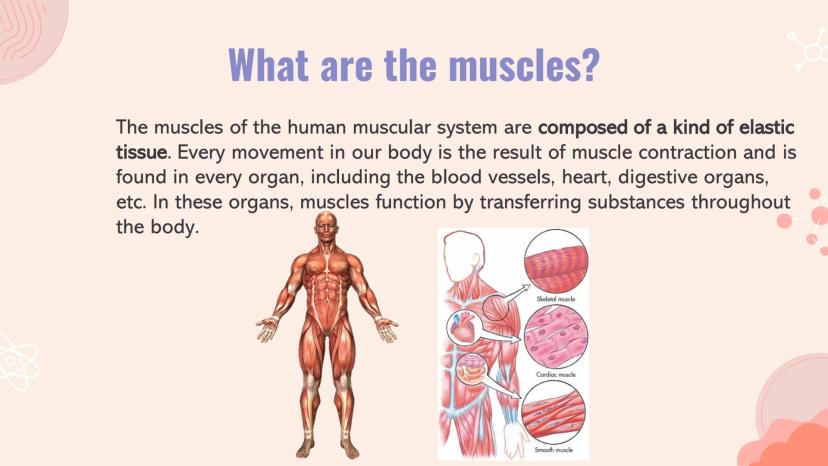 What are the muscles?

The muscles of the human muscular system are composed of a kind of elastic tissue. Every movement in our body is the result of muscle contraction and is found in every organ, including the blood vessels, heart, digestive organs, etc. In these organs, muscles function by transferring substances throughout the body.

Skeletal muscle

Cardiac muscle

Smooth muscle